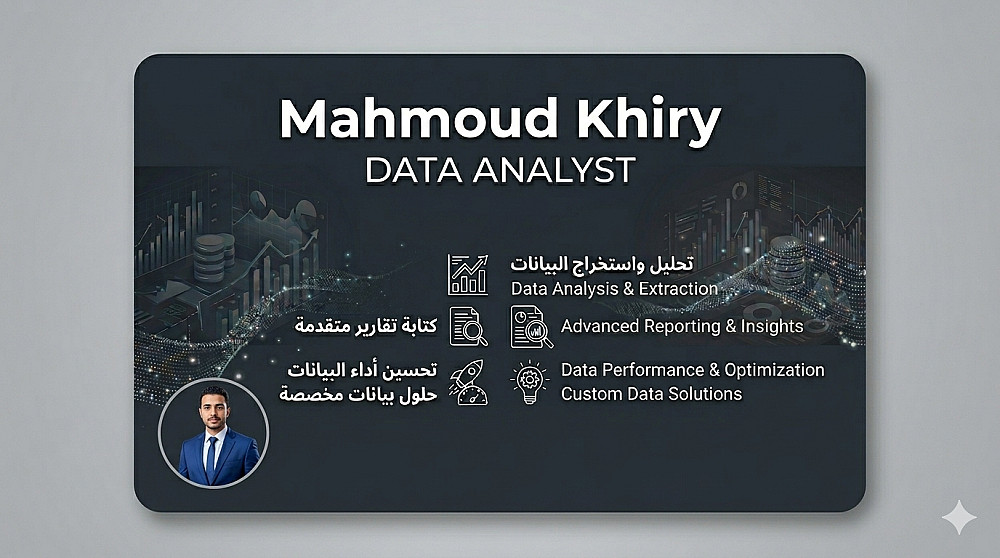 Mahmoud Khiry
DATA ANALYST

تحليل واستخراج البيانات
Data Analysis & Extraction

كتابة تقارير متقدمة

Advanced Reporting & Insights

تحسين أداء البيانات
حلول بيانات مخصصة

Data Performance & Optimization
Custom Data Solutions